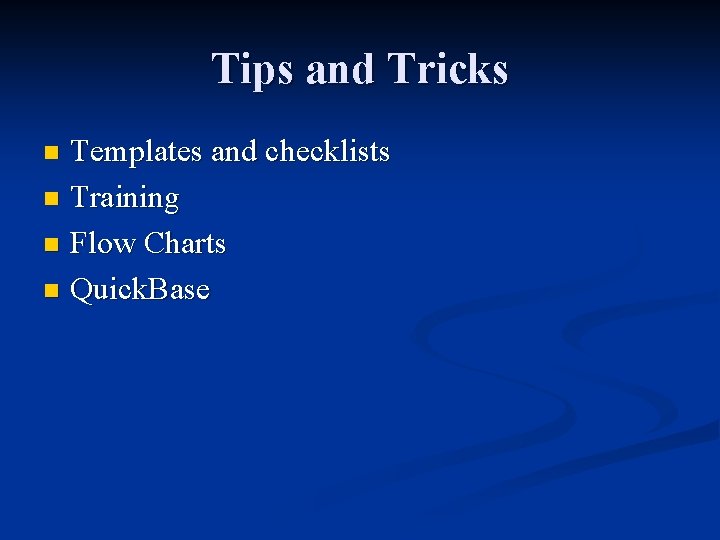 Tips and Tricks

• Templates and checklists
• Training
• Flow Charts
• QuickBase